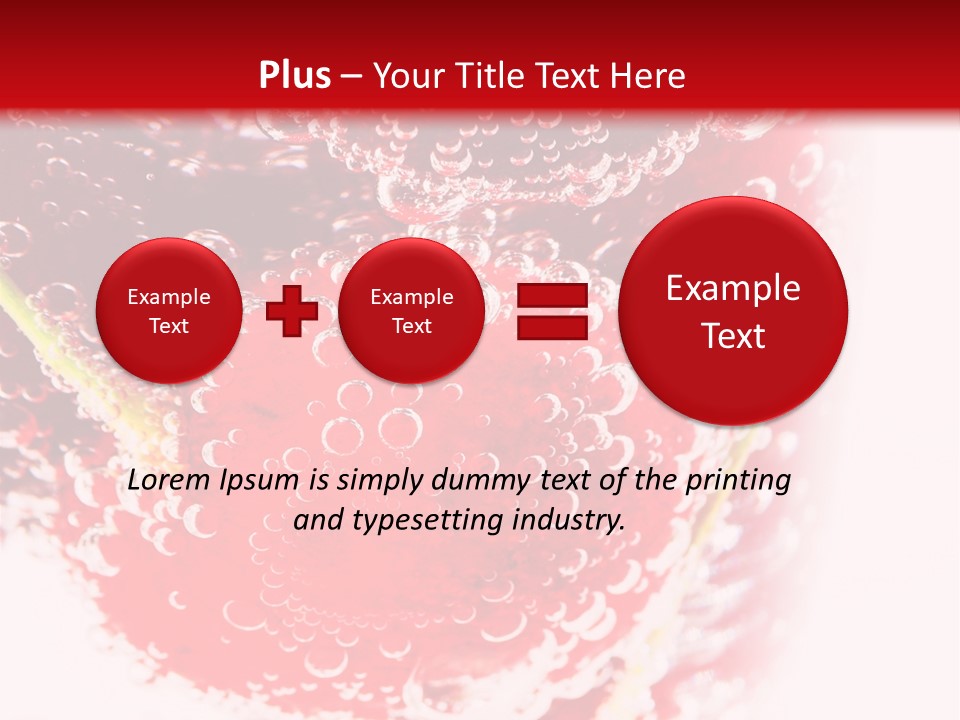 Plus – Your Title Text Here

Example Text

Example Text

Example Text

Lorem Ipsum is simply dummy text of the printing and typesetting industry.